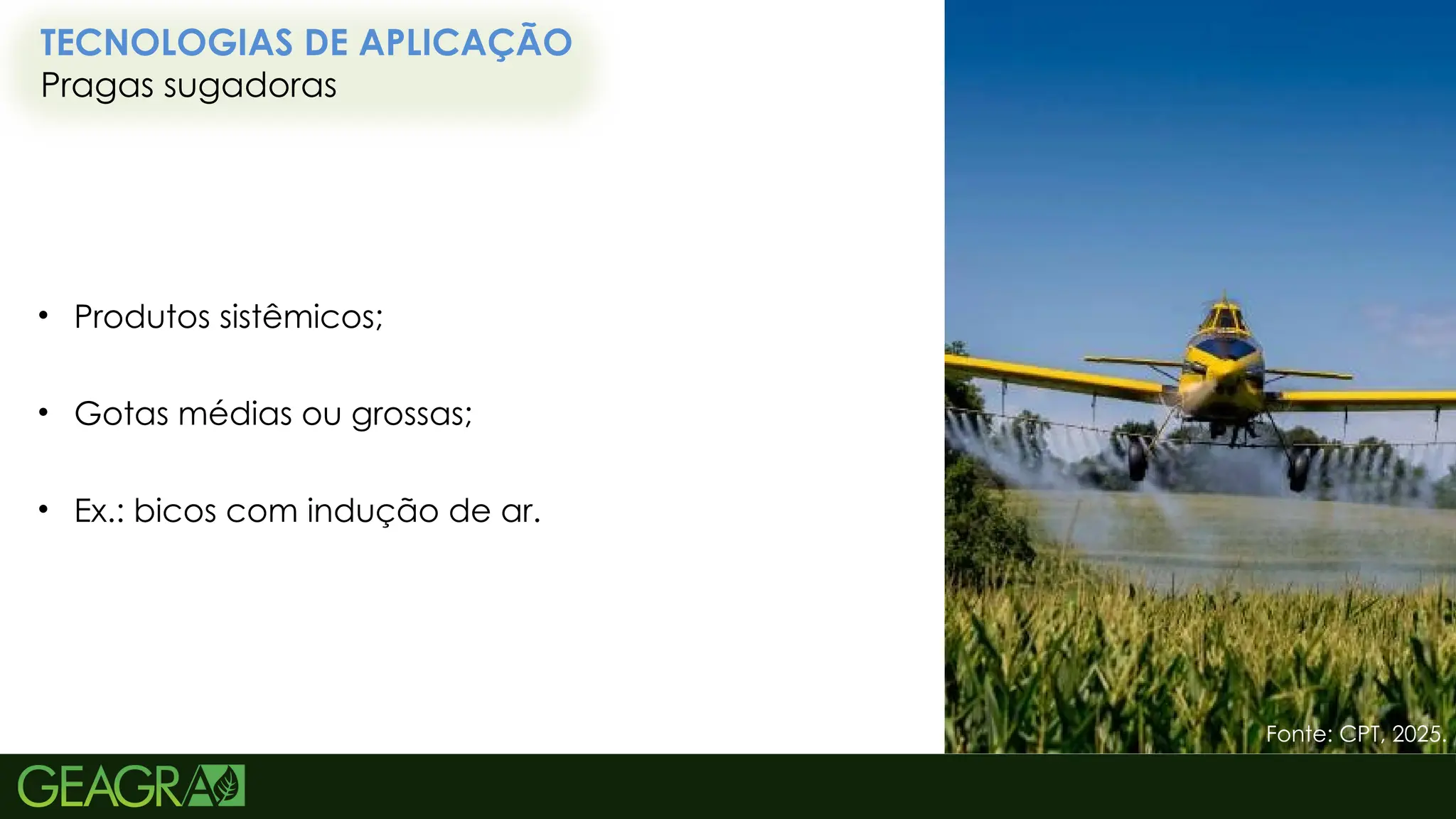 TECNOLOGIAS DE APLICAÇÃO
Pragas sugadoras

• Produtos sistêmicos;

• Gotas médias ou grossas;

• Ex.: bicos com indução de ar.

Fonte: CPT, 2025.

GEAGRA